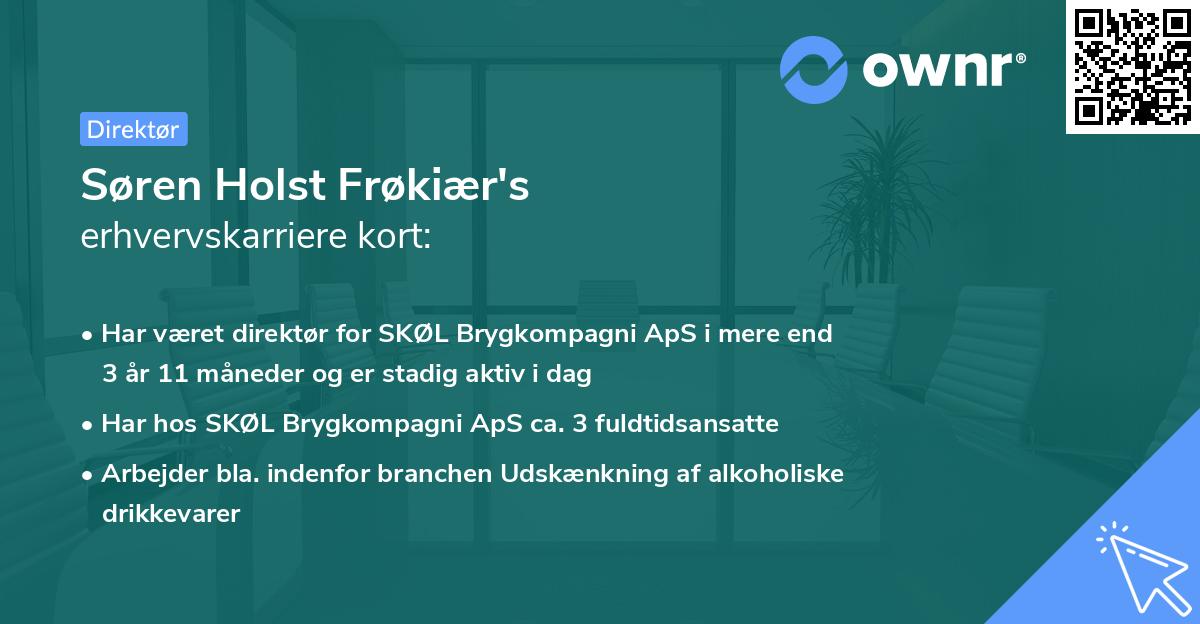 ownr®

Direktør

Søren Holst Frøkiær's
erhvervskarriere kort:

• Har været direktør for SKØL Brygkompagni ApS i mere end 3 år 11 måneder og er stadig aktiv i dag

• Har hos SKØL Brygkompagni ApS ca. 3 fuldtidsansatte

• Arbejder bla. indenfor branchen Udskænkning af alkoholiske drikkevarer